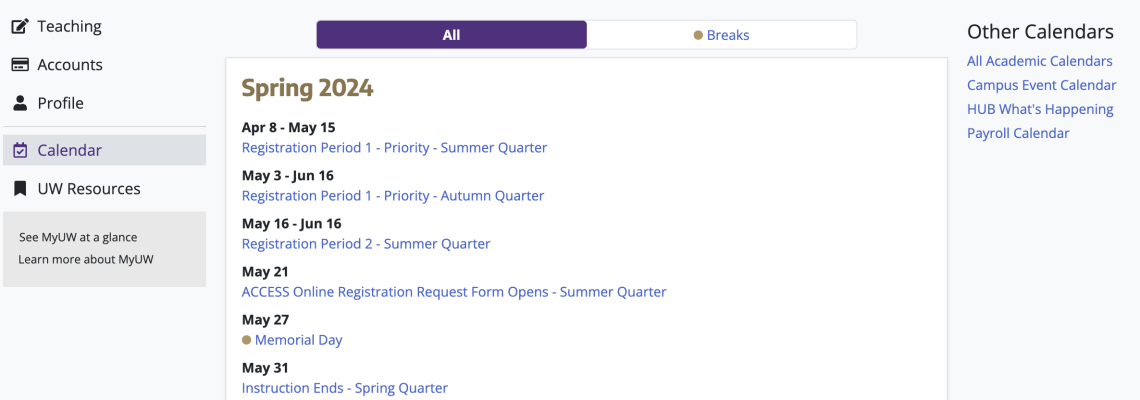 Teaching
Accounts
Profile
Calendar
UW Resources

See MyUW at a glance
Learn more about MyUW

All
Breaks

Spring 2024

Apr 8 - May 15
Registration Period 1 - Priority - Summer Quarter

May 3 - Jun 16
Registration Period 1 - Priority - Autumn Quarter

May 16 - Jun 16
Registration Period 2 - Summer Quarter

May 21
ACCESS Online Registration Request Form Opens - Summer Quarter

May 27
Memorial Day

May 31
Instruction Ends - Spring Quarter

Other Calendars
All Academic Calendars
Campus Event Calendar
HUB What's Happening
Payroll Calendar